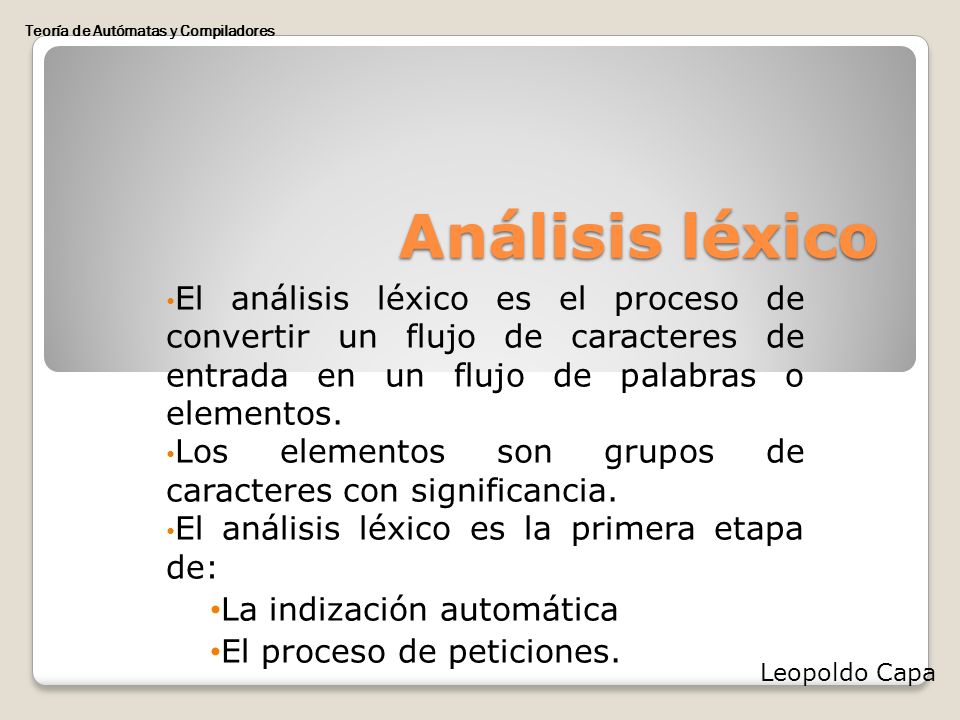 Teoría de Autómatas y Compiladores

Análisis léxico

•El análisis léxico es el proceso de convertir un flujo de caracteres de entrada en un flujo de palabras o elementos.

•Los elementos son grupos de caracteres con significancia.

•El análisis léxico es la primera etapa de:

•La indización automática

•El proceso de peticiones.

Leopoldo Capa